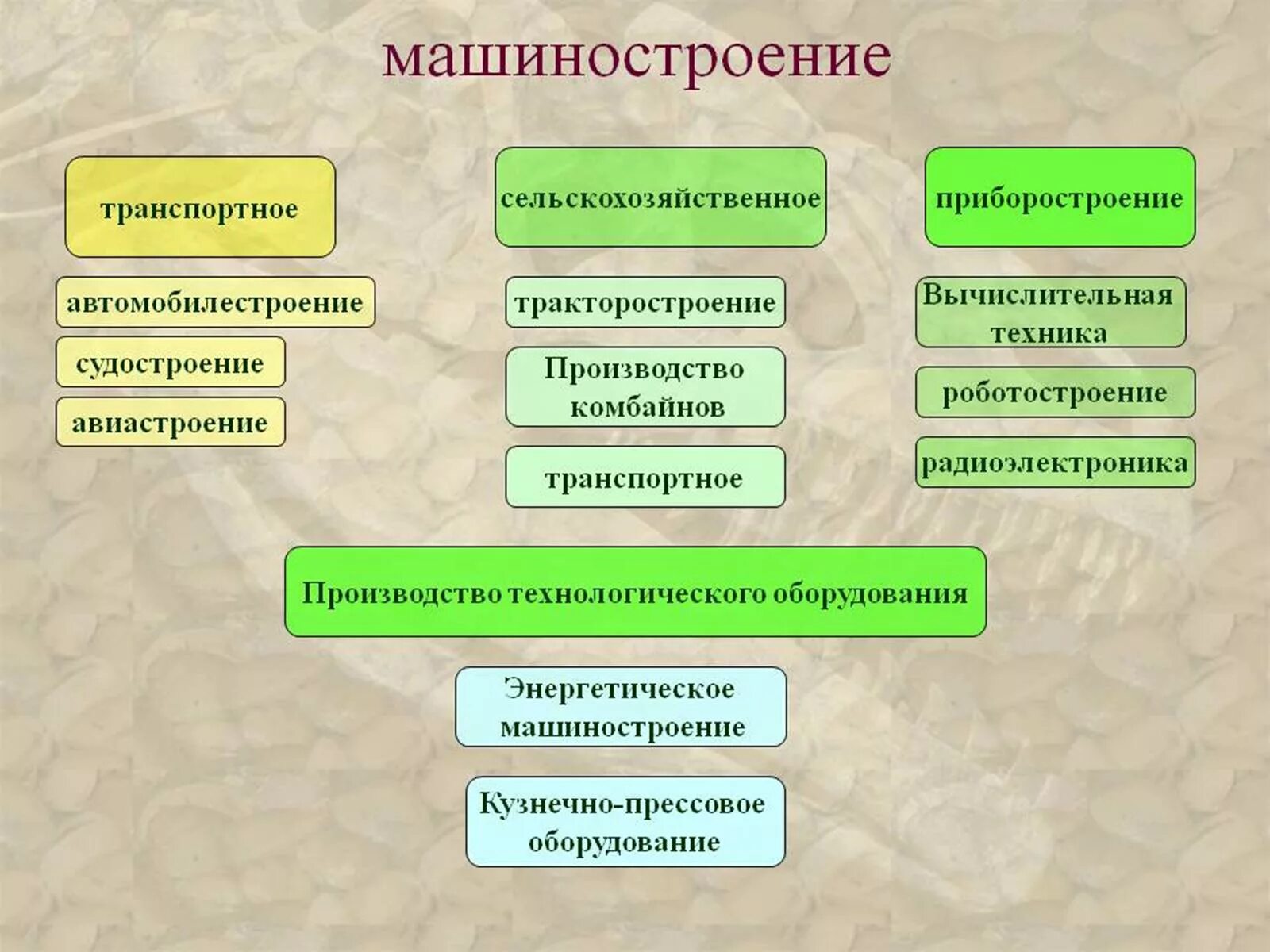 машиностроение

транспортное

автомобилестроение

судостроение

авиастроение

сельскохозяйственное

тракторостроение

Производство комбайнов

транспортное

приборостроение

Вычислительная техника

роботостроение

радиоэлектроника

Производство технологического оборудования

Энергетическое машиностроение

Кузнечно-прессовое оборудование